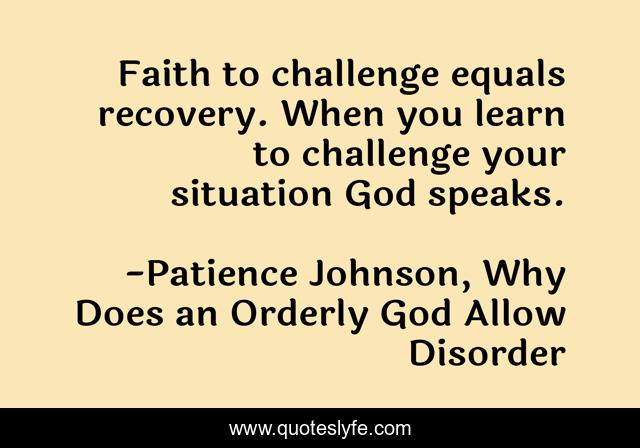 Faith to challenge equals recovery. When you learn to challenge your situation God speaks.

-Patience Johnson, Why Does an Orderly God Allow Disorder

www.quoteslyfe.com